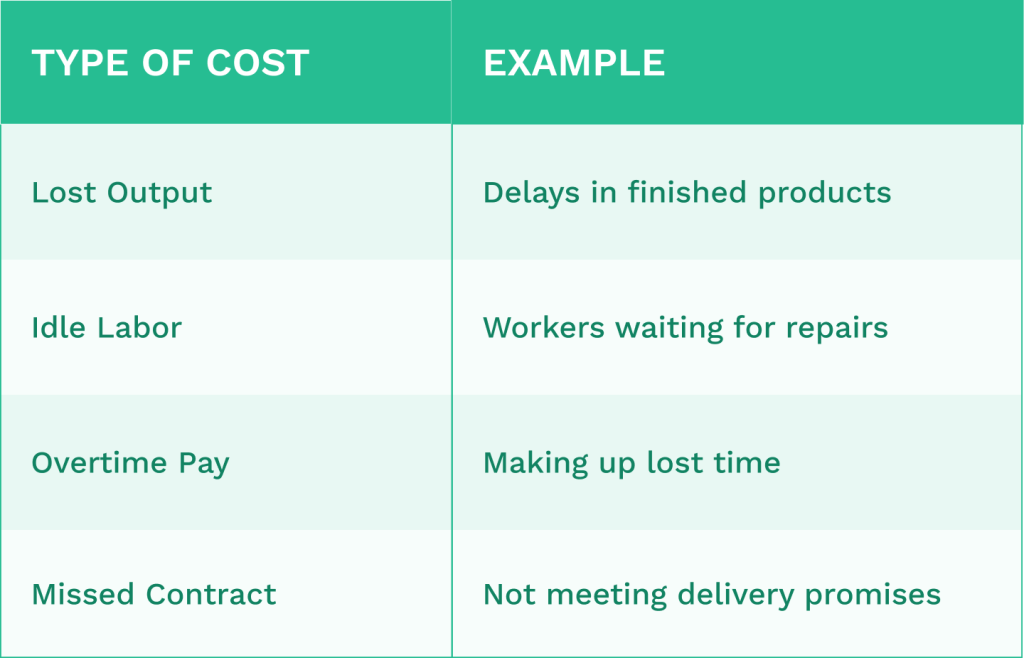 | TYPE OF COST | EXAMPLE |
|---|---|
| Lost Output | Delays in finished products |
| Idle Labor | Workers waiting for repairs |
| Overtime Pay | Making up lost time |
| Missed Contract | Not meeting delivery promises |